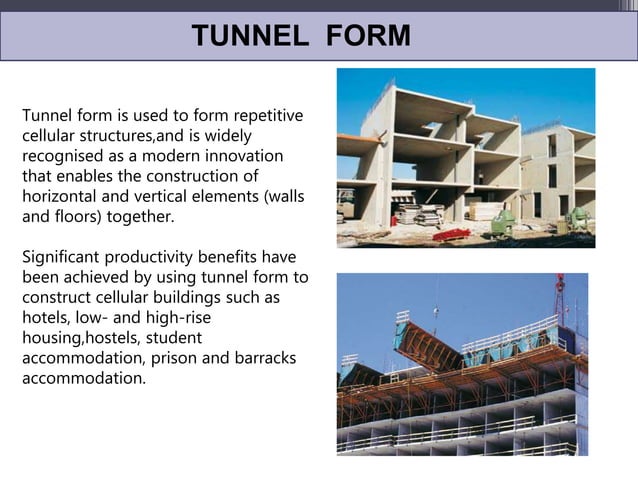 TUNNEL FORM

Tunnel form is used to form repetitive cellular structures,and is widely recognised as a modern innovation that enables the construction of horizontal and vertical elements (walls and floors) together.

Significant productivity benefits have been achieved by using tunnel form to construct cellular buildings such as hotels, low- and high-rise housing,hostels, student accommodation, prison and barracks accommodation.